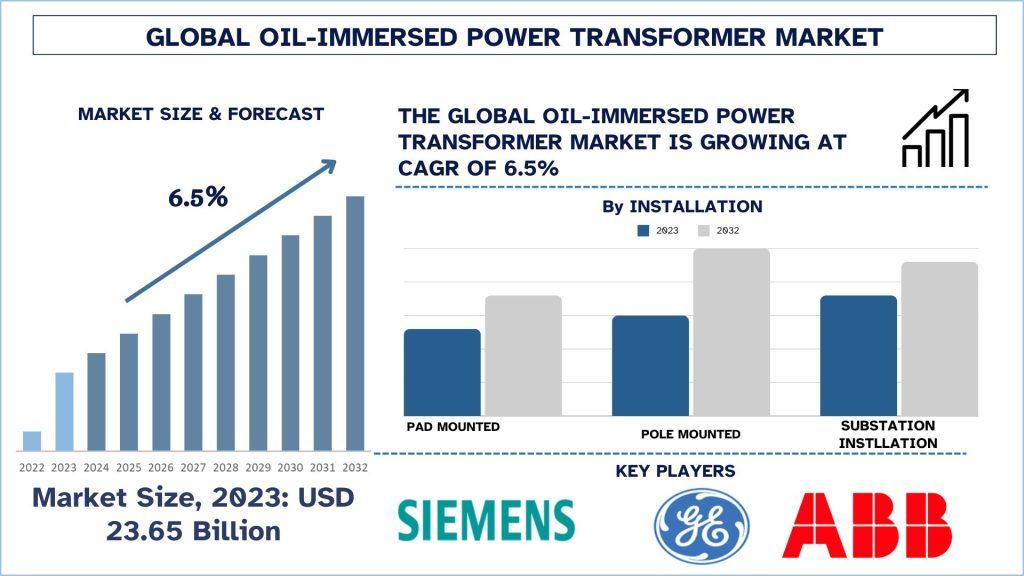 GLOBAL OIL-IMMERSED POWER TRANSFORMER MARKET

MARKET SIZE & FORECAST

6.5%

2022 2023 2024 2025 2026 2027 2028 2029 2030 2031 2032

Market Size, 2023: USD 23.65 Billion

THE GLOBAL OIL-IMMERSED POWER TRANSFORMER MARKET IS GROWING AT CAGR OF 6.5%

By INSTALLATION

2023 2032

PAD MOUNTED

POLE MOUNTED

SUBSTATION INSTLLATION

KEY PLAYERS

SIEMENS

GE

ABB